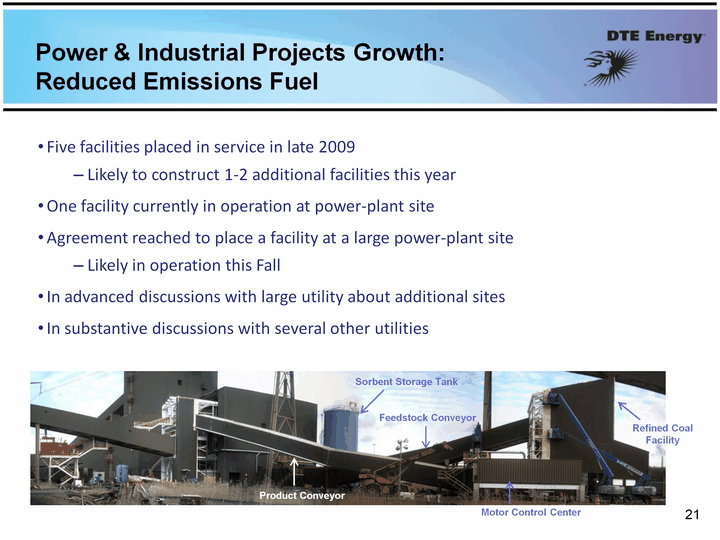 Power & Industrial Projects Growth: Reduced Emissions Fuel

DTE Energy

• Five facilities placed in service in late 2009
– Likely to construct 1-2 additional facilities this year

• One facility currently in operation at power-plant site

• Agreement reached to place a facility at a large power-plant site
– Likely in operation this Fall

• In advanced discussions with large utility about additional sites

• In substantive discussions with several other utilities

Sorbent Storage Tank

Feedstock Conveyor

Refined Coal Facility

Product Conveyor

Motor Control Center

21